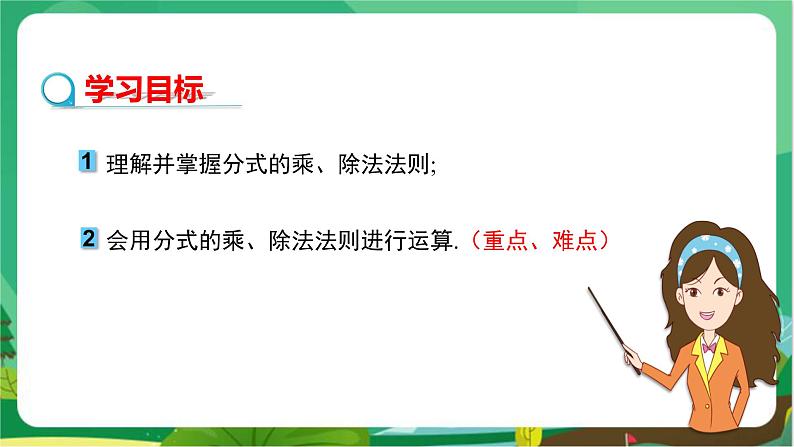 学习目标

1 理解并掌握分式的乘、除法法则;

2 会用分式的乘、除法法则进行运算.（重点、难点）